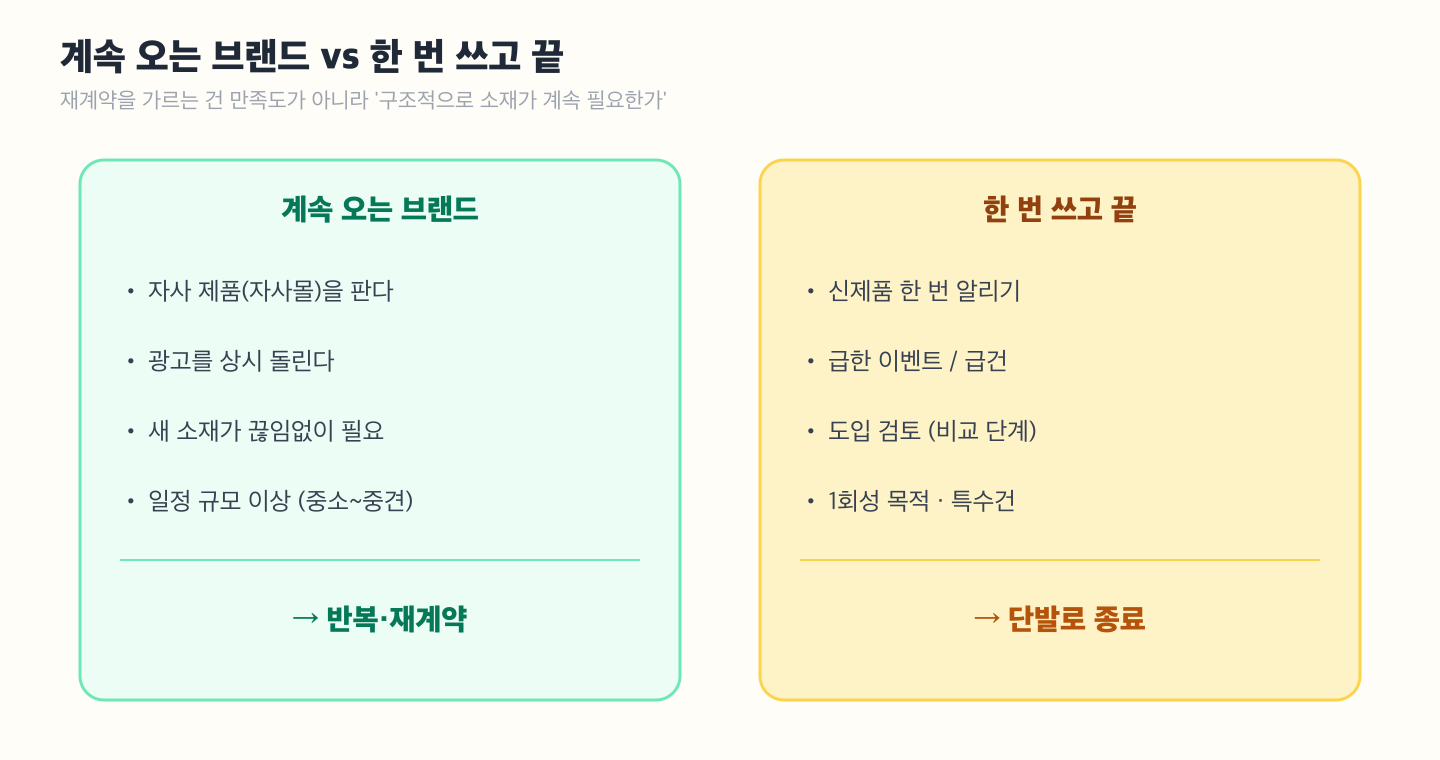 계속 오는 브랜드 vs 한 번 쓰고 끝

재계약을 가르는 건 만족도가 아니라 '구조적으로 소재가 계속 필요한가'

계속 오는 브랜드

• 자사 제품(자사몰)을 판다

• 광고를 상시 돌린다

• 새 소재가 끊임없이 필요

• 일정 규모 이상 (중소~중견)

→ 반복·재계약

한 번 쓰고 끝

• 신제품 한 번 알리기

• 급한 이벤트 / 급건

• 도입 검토 (비교 단계)

• 1회성 목적 · 특수건

→ 단발로 종료